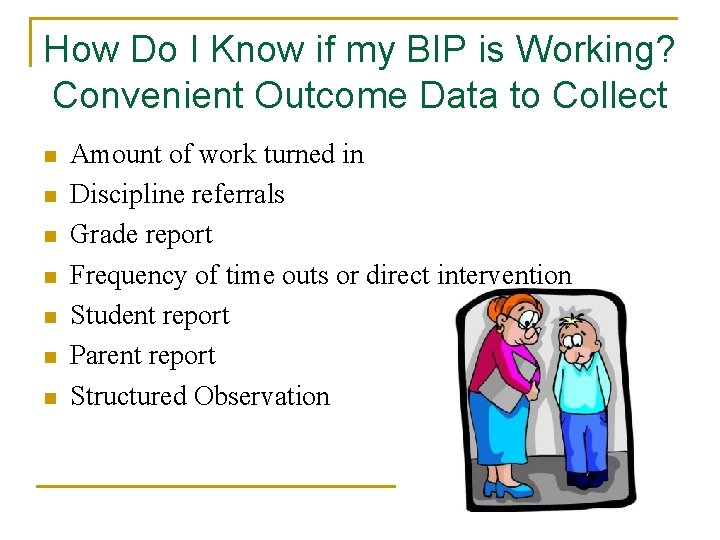 How Do I Know if my BIP is Working? Convenient Outcome Data to Collect

- Amount of work turned in
- Discipline referrals
- Grade report
- Frequency of time outs or direct intervention
- Student report
- Parent report
- Structured Observation